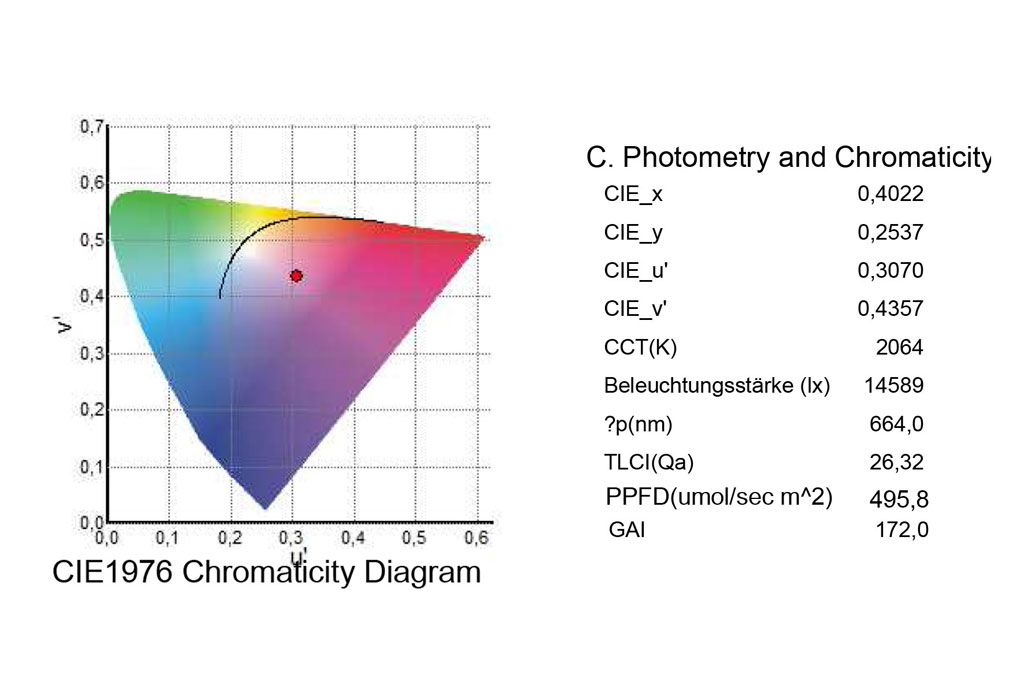 0,7
0,6
0,5
0,4
0,3
0,2
0,1
0,0
v'
0,0 0,1 0,2 0,3 0,4 0,5 0,6
u'

CIE1976 Chromaticity Diagram

C. Photometry and Chromaticity

| | |
|---|---|
| CIE_x | 0,4022 |
| CIE_y | 0,2537 |
| CIE_u' | 0,3070 |
| CIE_v' | 0,4357 |
| CCT(K) | 2064 |
| Beleuchtungsstärke (lx) | 14589 |
| ?p(nm) | 664,0 |
| TLCI(Qa) | 26,32 |
| PPFD(umol/sec m^2) | 495,8 |
| GAI | 172,0 |